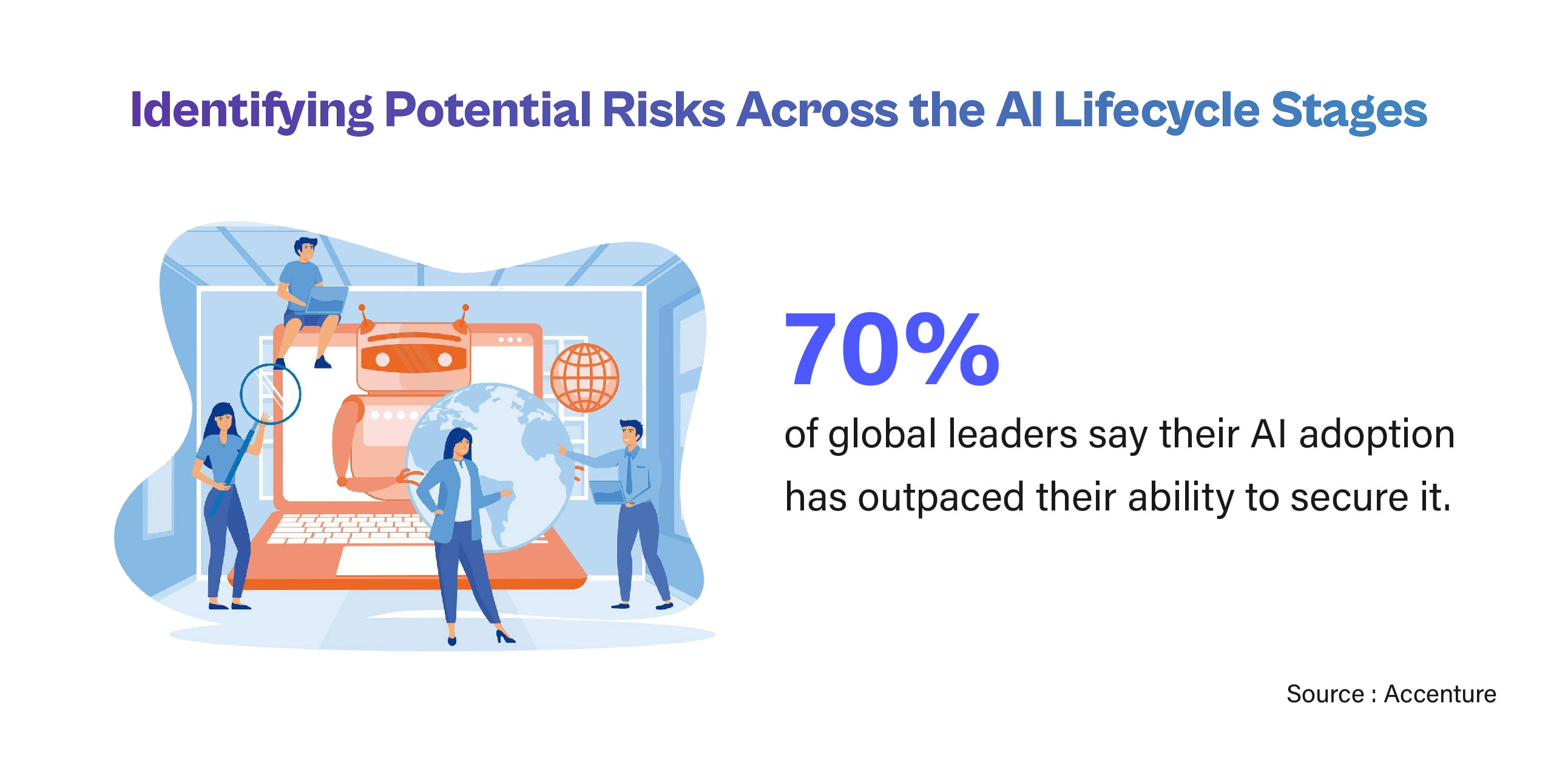 Identifying Potential Risks Across the AI Lifecycle Stages

70%

of global leaders say their AI adoption has outpaced their ability to secure it.

Source : Accenture